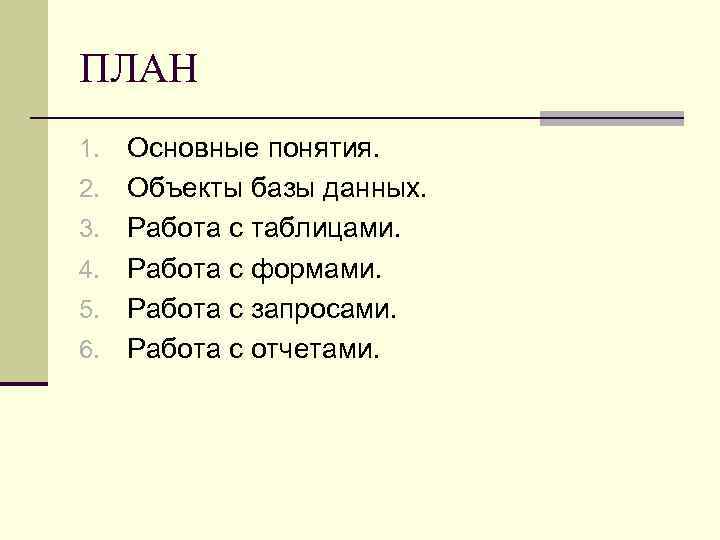 ПЛАН

1. Основные понятия.
2. Объекты базы данных.
3. Работа с таблицами.
4. Работа с формами.
5. Работа с запросами.
6. Работа с отчетами.